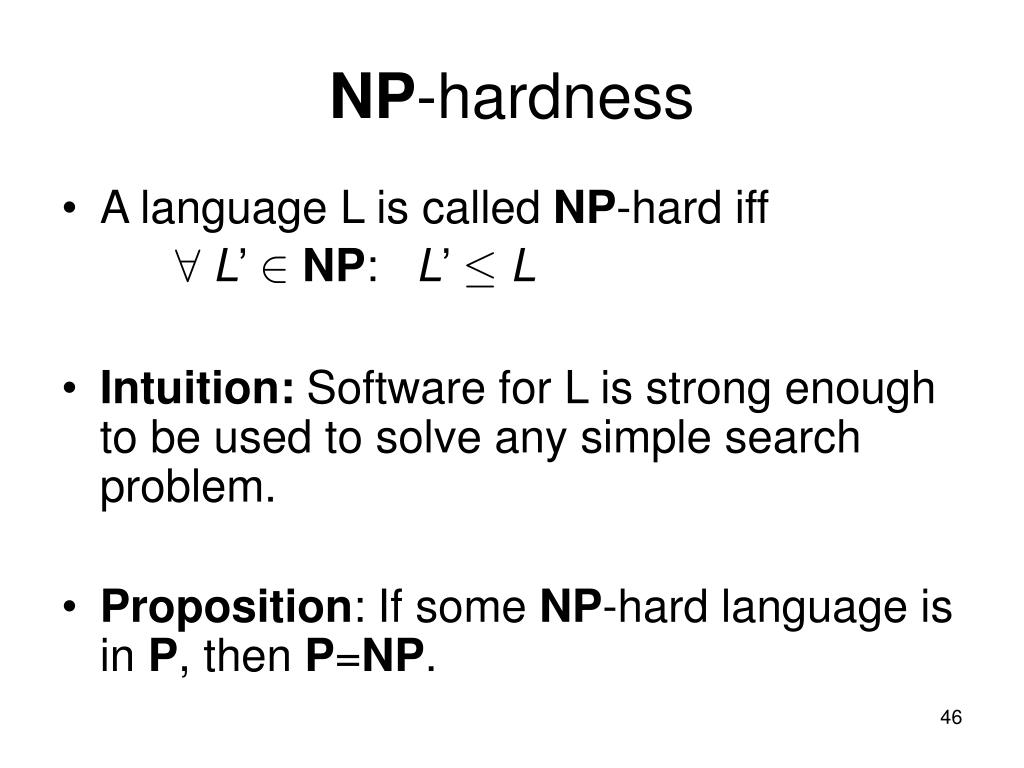 NP-hardness

• A language L is called NP-hard iff
$\forall L' \in \mathbf{NP}: \quad L' \leq L$

• Intuition: Software for L is strong enough to be used to solve any simple search problem.

• Proposition: If some NP-hard language is in P, then P=NP.

46